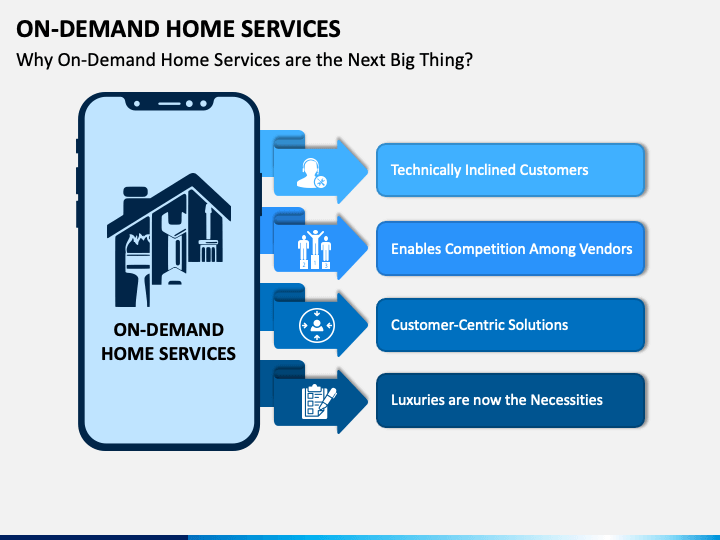 ON-DEMAND HOME SERVICES

Why On-Demand Home Services are the Next Big Thing?

ON-DEMAND HOME SERVICES

Technically Inclined Customers

Enables Competition Among Vendors

Customer-Centric Solutions

Luxuries are now the Necessities